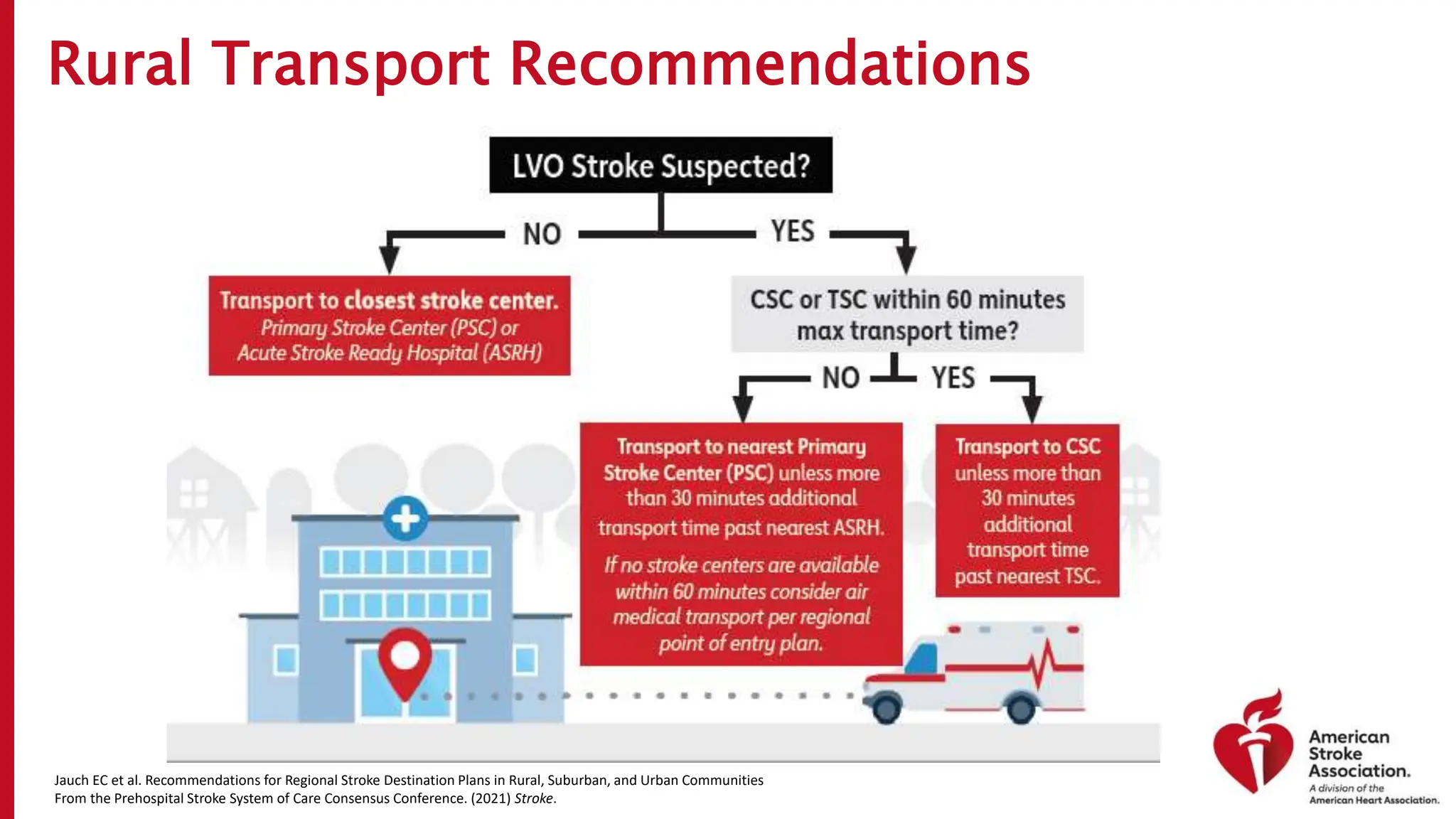 Rural Transport Recommendations

LVO Stroke Suspected?

NO

YES

Transport to closest stroke center.
Primary Stroke Center (PSC) or Acute Stroke Ready Hospital (ASRH)

CSC or TSC within 60 minutes max transport time?

NO

YES

Transport to nearest Primary Stroke Center (PSC) unless more than 30 minutes additional transport time past nearest ASRH.

If no stroke centers are available within 60 minutes consider air medical transport per regional point of entry plan.

Transport to CSC unless more than 30 minutes additional transport time past nearest TSC.

Jauch EC et al. Recommendations for Regional Stroke Destination Plans in Rural, Suburban, and Urban Communities From the Prehospital Stroke System of Care Consensus Conference. (2021) Stroke.

American Stroke Association.
A division of the American Heart Association.